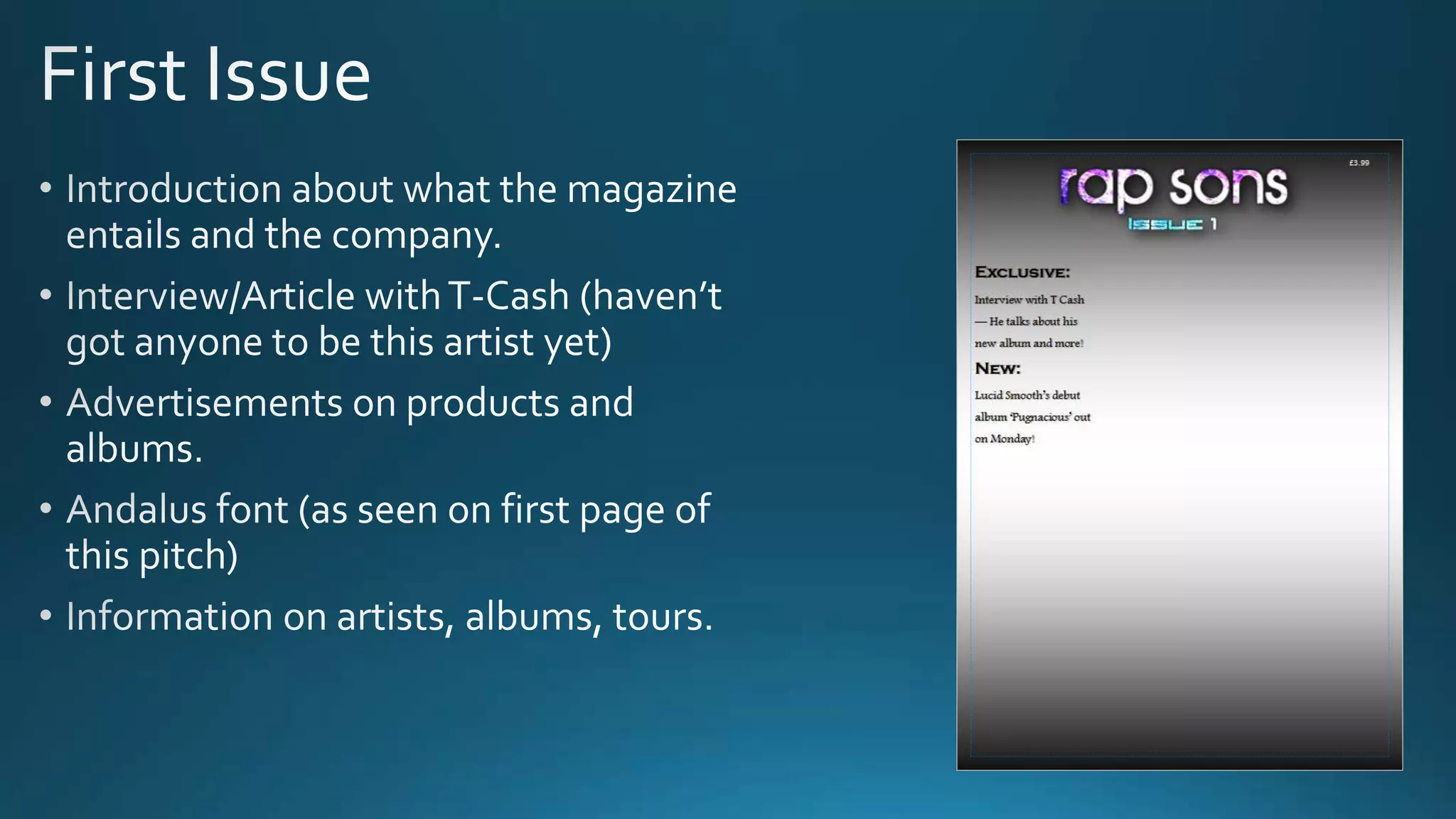 First Issue

• Introduction about what the magazine entails and the company.
• Interview/Article with T-Cash (haven't got anyone to be this artist yet)
• Advertisements on products and albums.
• Andalus font (as seen on first page of this pitch)
• Information on artists, albums, tours.

£3.99

rap sons

ISSUE 1

EXCLUSIVE:

Interview with T Cash — He talks about his new album and more!

NEW:

Lucid Smooth's debut album 'Pugnacious' out on Monday!